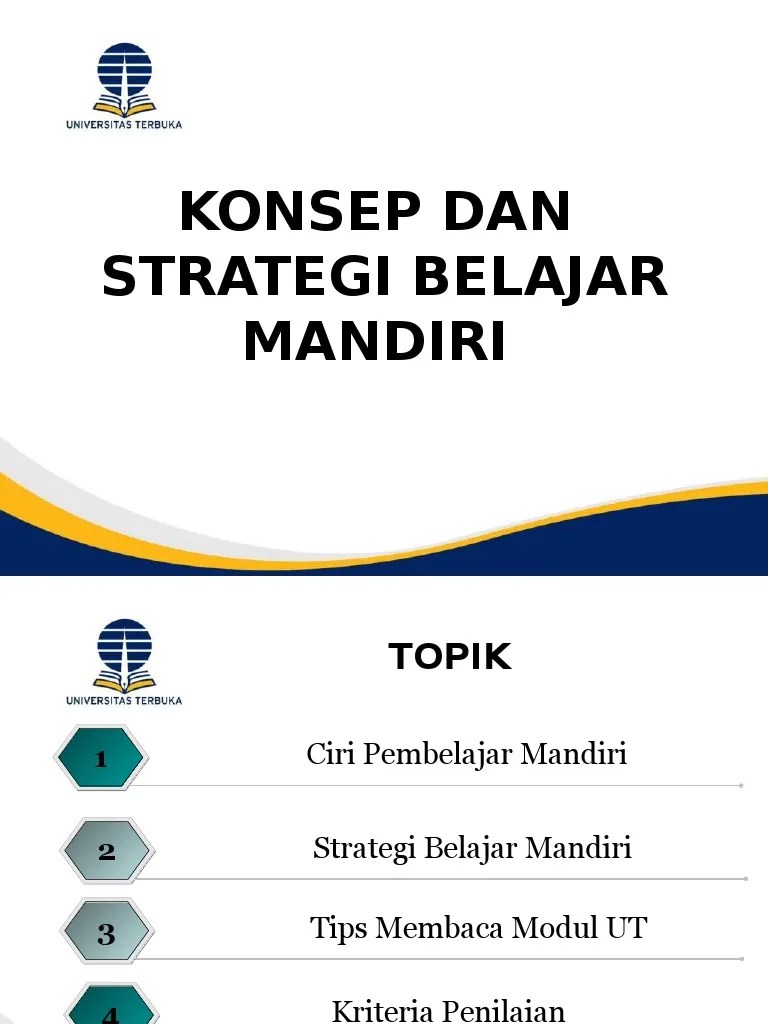 UNIVERSITAS TERBUKA

KONSEP DAN STRATEGI BELAJAR MANDIRI

UNIVERSITAS TERBUKA

TOPIK

1 Ciri Pembelajar Mandiri

2 Strategi Belajar Mandiri

3 Tips Membaca Modul UT

4 Kriteria Penilaian